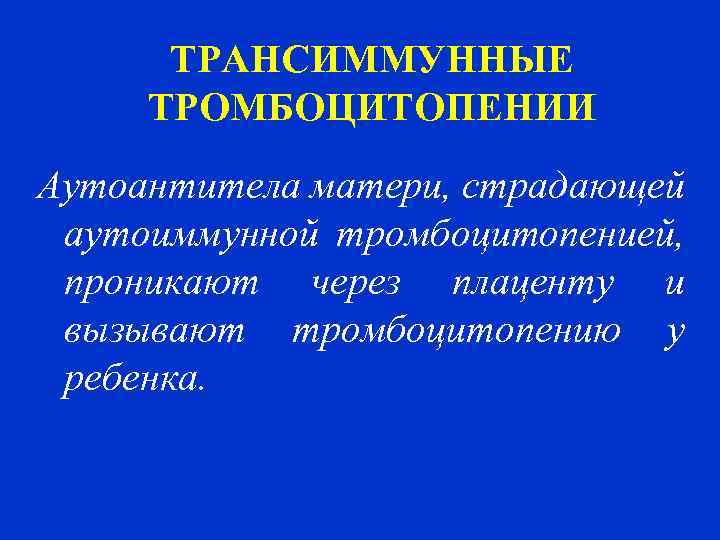 ТРАНСИММУННЫЕ ТРОМБОЦИТОПЕНИИ

Аутоантитела матери, страдающей аутоиммунной тромбоцитопенией, проникают через плаценту и вызывают тромбоцитопению у ребенка.